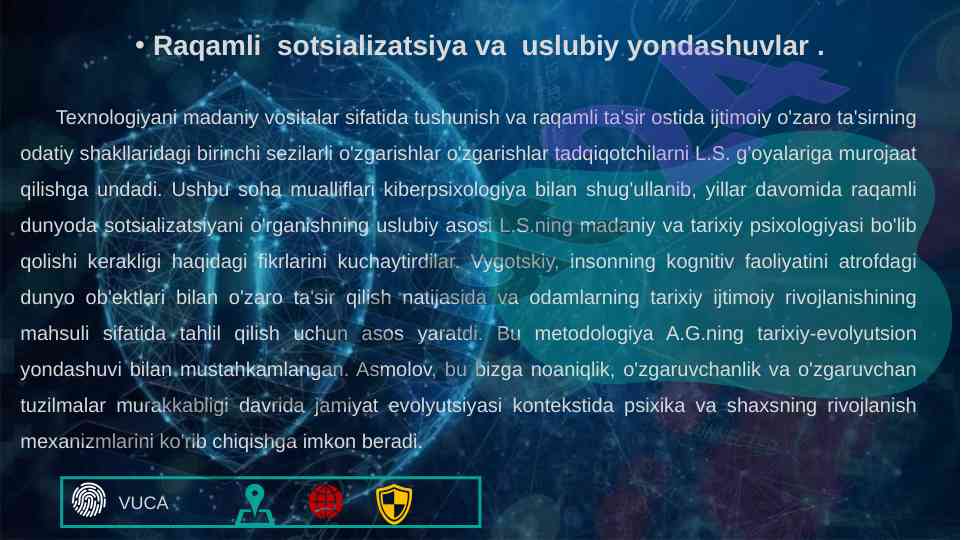 • Raqamli sotsializatsiya va uslubiy yondashuvlar .

Texnologiyani madaniy vositalar sifatida tushunish va raqamli ta'sir ostida ijtimoiy o'zaro ta'sirning odatiy shakllaridagi birinchi sezilarli o'zgarishlar o'zgarishlar tadqiqotchilarni L.S. g'oyalariga murojaat qilishga undadi. Ushbu soha mualliflari kiberpsixologiya bilan shug'ullanib, yillar davomida raqamli dunyoda sotsializatsiyani o'rganishning uslubiy asosi L.S.ning madaniy va tarixiy psixologiyasi bo'lib qolishi kerakligi haqidagi fikrlarini kuchaytirdilar. Vygotskiy, insonning kognitiv faoliyatini atrofdagi dunyo ob'ektlari bilan o'zaro ta'sir qilish natijasida va odamlarning tarixiy ijtimoiy rivojlanishining mahsuli sifatida tahlil qilish uchun asos yaratdi. Bu metodologiya A.G.ning tarixiy-evolyutsion yondashuvi bilan mustahkamlangan. Asmolov, bu bizga noaniqlik, o'zgaruvchanlik va o'zgaruvchan tuzilmalar murakkabligi davrida jamiyat evolyutsiyasi kontekstida psixika va shaxsning rivojlanish mexanizmlarini ko'rib chiqishga imkon beradi.

VUCA